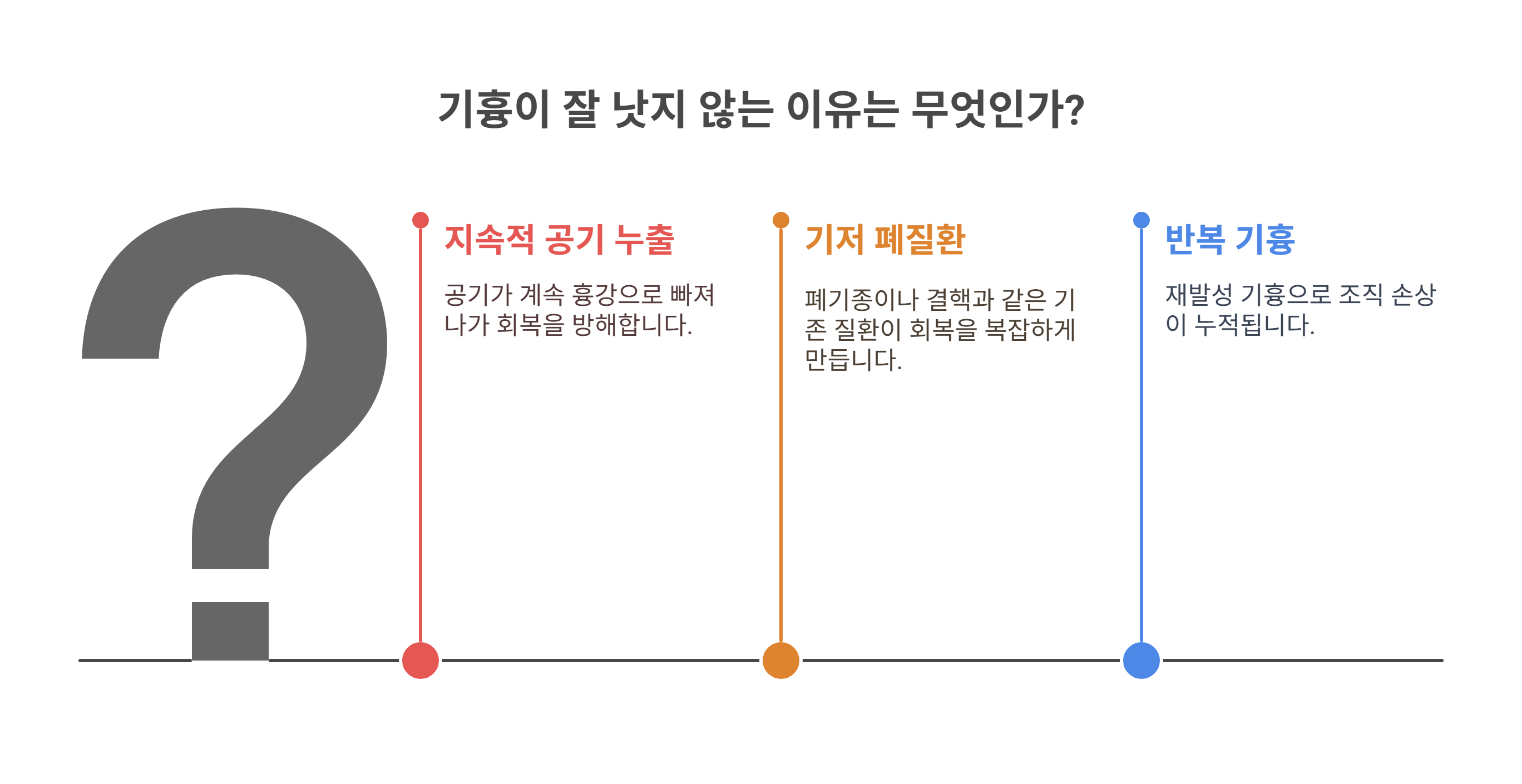 기흉이 잘 낫지 않는 이유는 무엇인가?

?

지속적 공기 누출

공기가 계속 흉강으로 빠져나가 회복을 방해합니다.

기저 폐질환

폐기종이나 결핵과 같은 기존 질환이 회복을 복잡하게 만듭니다.

반복 기흉

재발성 기흉으로 조직 손상이 누적됩니다.